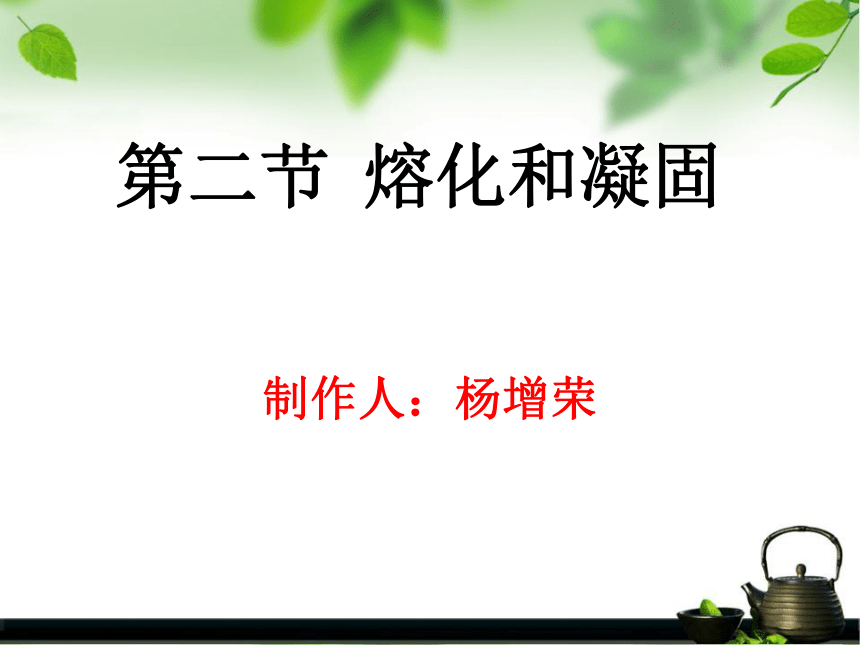 第二节 熔化和凝固

制作人：杨增荣